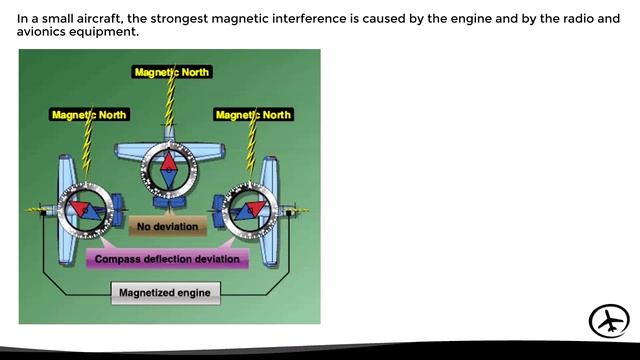 In a small aircraft, the strongest magnetic interference is caused by the engine and by the radio and avionics equipment.

Magnetic North

Magnetic North

Magnetic North

No deviation

Compass deflection deviation

Magnetized engine